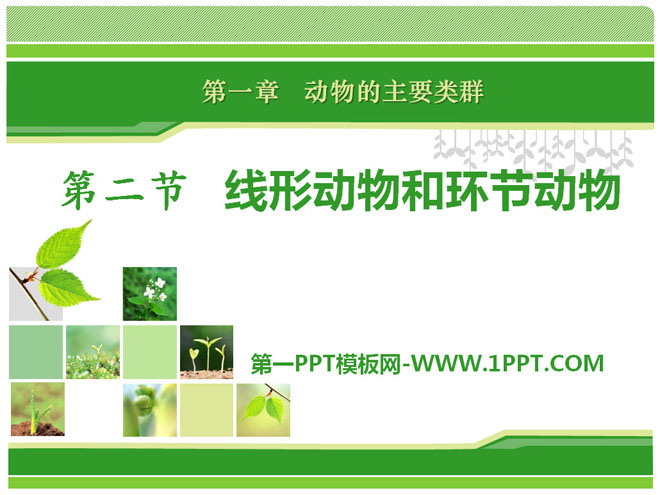 第一章　动物的主要类群

第二节　线形动物和环节动物

第一PPT模板网-WWW.1PPT.COM